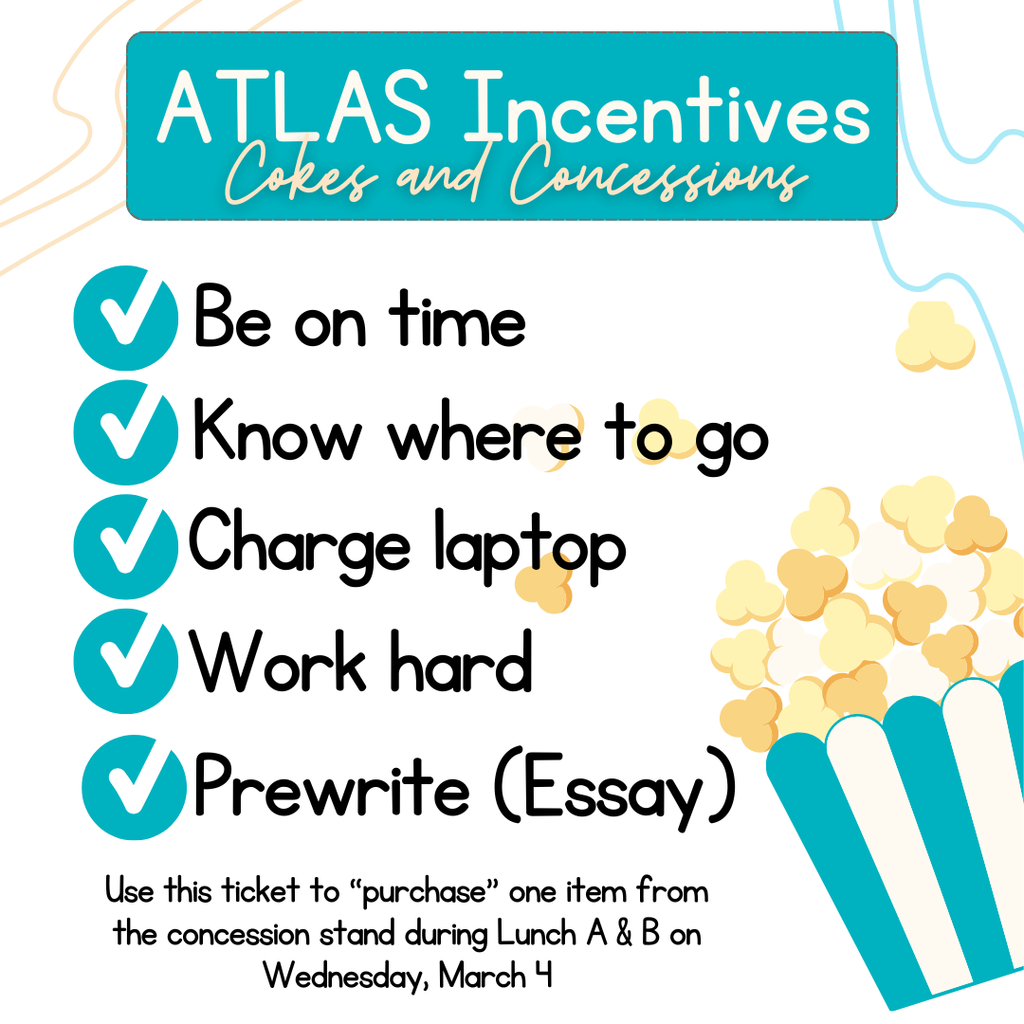 ATLAS Incentives
Cokes and Concessions

Be on time
Know where to go
Charge laptop
Work hard
Prewrite (Essay)

Use this ticket to "purchase" one item from the concession stand during Lunch A & B on Wednesday, March 4